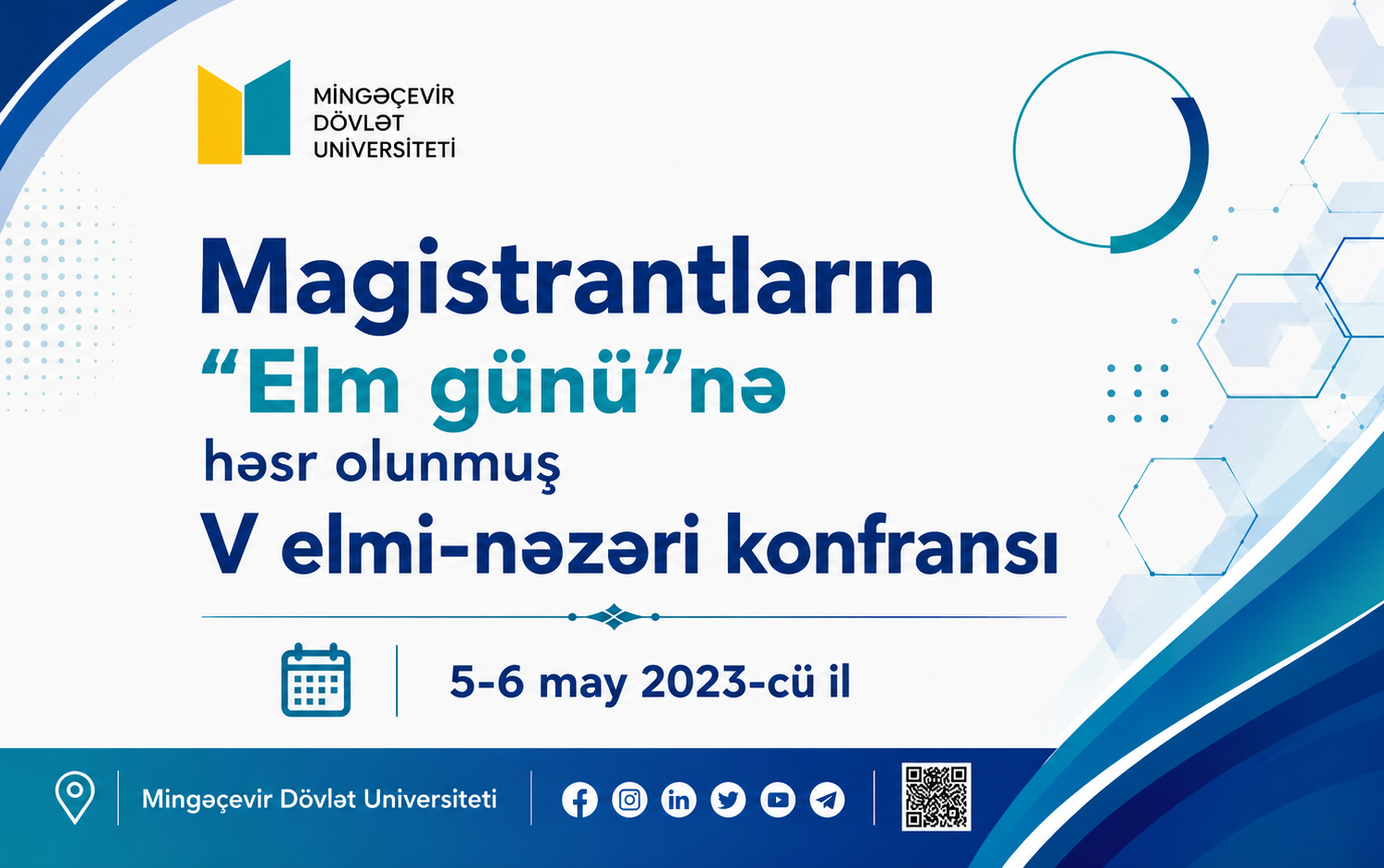 MİNGƏÇEVİR
DÖVLƏT
UNİVERSİTETİ

Magistrantların
“Elm günü”nə
həsr olunmuş
V elmi-nəzəri konfransı

5-6 may 2023-cü il

Mingəçevir Dövlət Universiteti